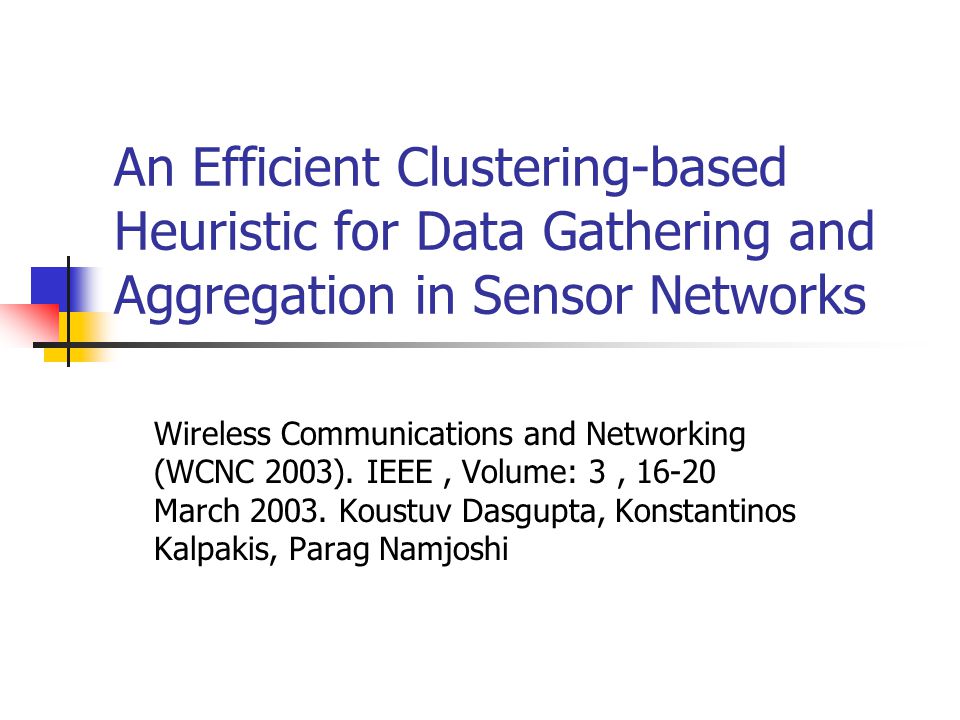 An Efficient Clustering-based Heuristic for Data Gathering and Aggregation in Sensor Networks

Wireless Communications and Networking (WCNC 2003). IEEE , Volume: 3 , 16-20 March 2003. Koustuv Dasgupta, Konstantinos Kalpakis, Parag Namjoshi